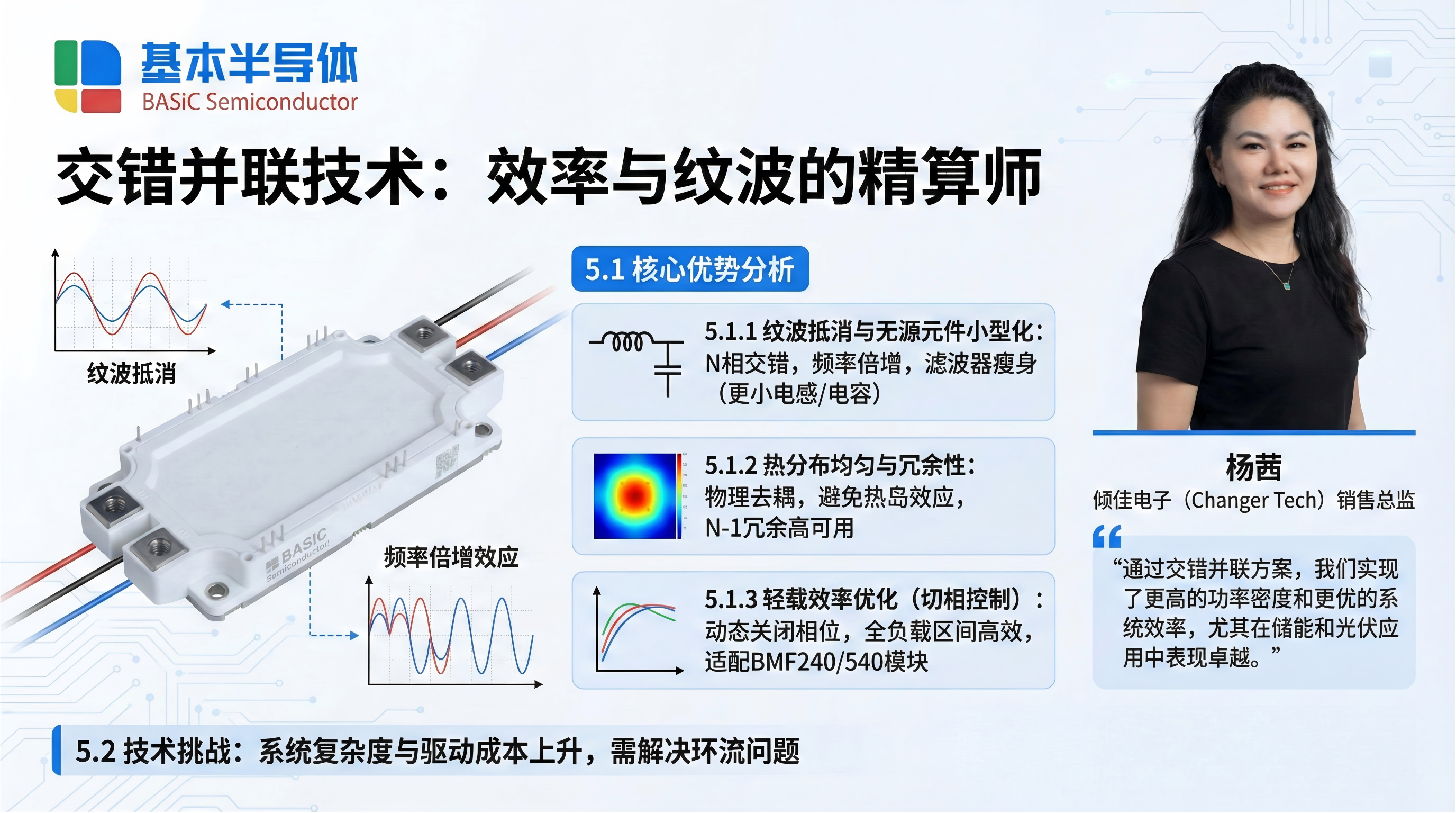 基本半导体
BASiC Semiconductor

交错并联技术：效率与纹波的精算师

纹波抵消

BASIC Semiconductor

频率倍增效应

5.1 核心优势分析

5.1.1 纹波抵消与无源元件小型化：
N相交错，频率倍增，滤波器瘦身（更小电感/电容）

5.1.2 热分布均匀与冗余性：
物理去耦，避免热岛效应，
N-1冗余高可用

5.1.3 轻载效率优化（切相控制）：
动态关闭相位，全负载区间高效，
适配BMF240/540模块

杨茜
倾佳电子（Changer Tech）销售总监

“通过交错并联方案，我们实现了更高的功率密度和更优的系统效率，尤其在储能和光伏应用中表现卓越。”

5.2 技术挑战：系统复杂度与驱动成本上升，需解决环流问题